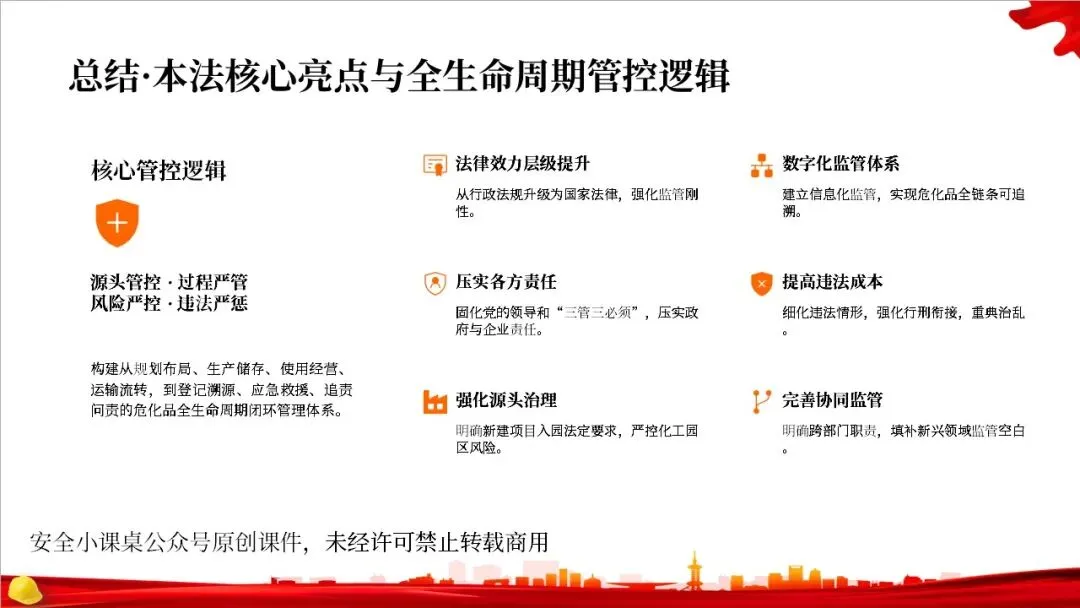 总结·本法核心亮点与全生命周期管控逻辑

核心管控逻辑

源头管控 · 过程严管
风险严控 · 违法严惩

构建从规划布局、生产储存、使用经营、运输流转，到登记溯源、应急救援、追责问责的危化品全生命周期闭环管理体系。

法律效力层级提升
从行政法规升级为国家法律，强化监管刚性。

压实各方责任
固化党的领导和“三管三必须”，压实政府与企业责任。

强化源头治理
明确新建项目入园法定要求，严控化工园区风险。

数字化监管体系
建立信息化监管，实现危化品全链条可追溯。

提高违法成本
细化违法情形，强化行刑衔接，重典治乱。

完善协同监管
明确跨部门职责，填补新兴领域监管空白。

安全小课桌公众号原创课件，未经许可禁止转载商用